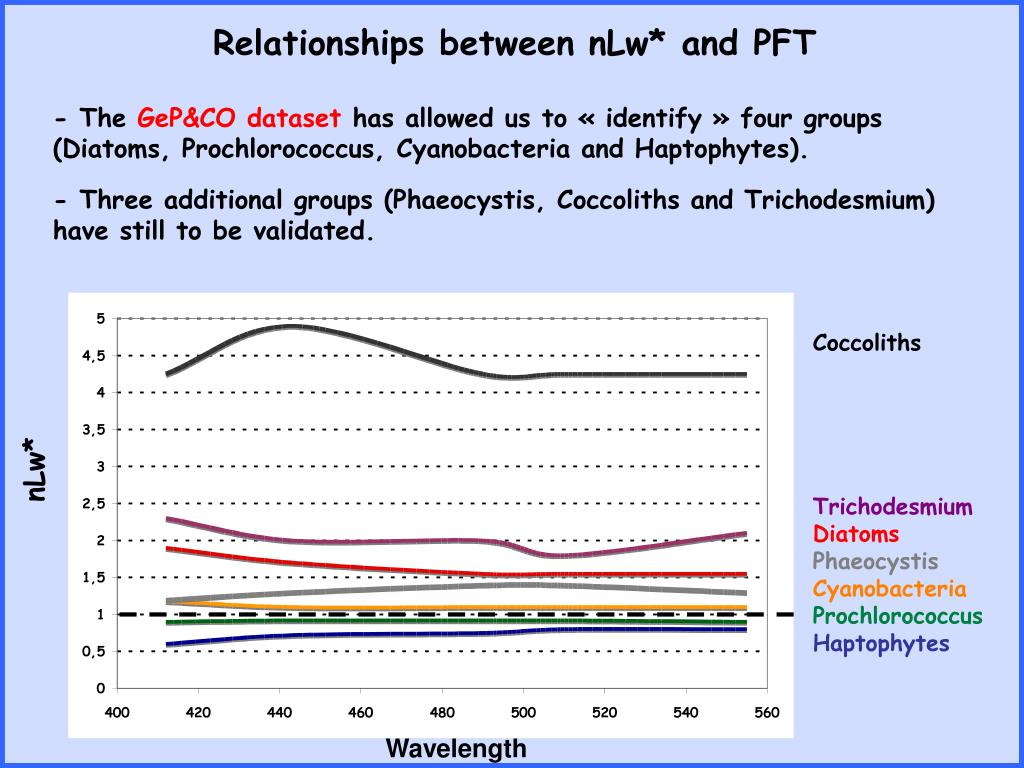 Relationships between nLw* and PFT

- The GeP&CO dataset has allowed us to « identify » four groups (Diatoms, Prochlorococcus, Cyanobacteria and Haptophytes).

- Three additional groups (Phaeocystis, Coccoliths and Trichodesmium) have still to be validated.

nLw*

5
4,5
4
3,5
3
2,5
2
1,5
1
0,5
0

400 420 440 460 480 500 520 540 560

Wavelength

Coccoliths

Trichodesmium
Diatoms
Phaeocystis
Cyanobacteria
Prochlorococcus
Haptophytes